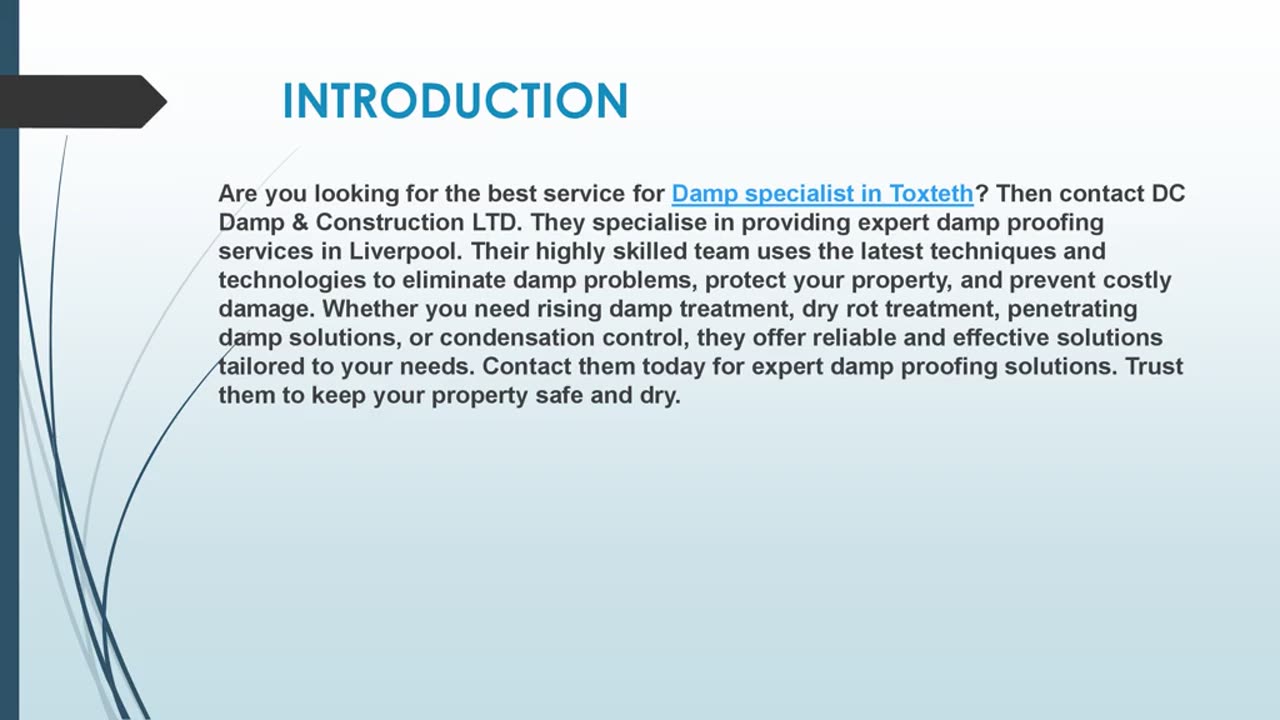 INTRODUCTION

Are you looking for the best service for Damp specialist in Toxteth? Then contact DC Damp & Construction LTD. They specialise in providing expert damp proofing services in Liverpool. Their highly skilled team uses the latest techniques and technologies to eliminate damp problems, protect your property, and prevent costly damage. Whether you need rising damp treatment, dry rot treatment, penetrating damp solutions, or condensation control, they offer reliable and effective solutions tailored to your needs. Contact them today for expert damp proofing solutions. Trust them to keep your property safe and dry.